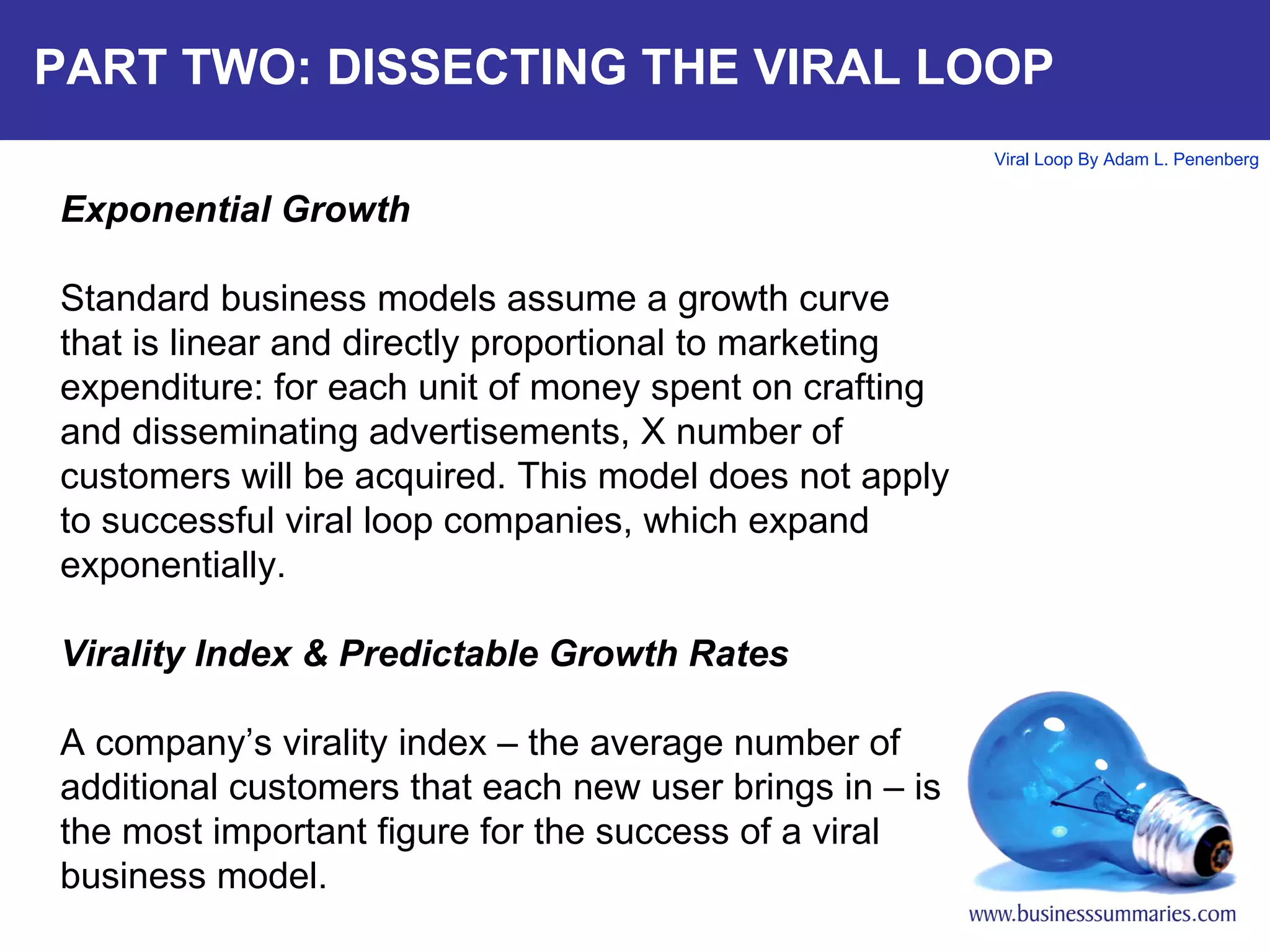 PART TWO: DISSECTING THE VIRAL LOOP

Viral Loop By Adam L. Penenberg

Exponential Growth

Standard business models assume a growth curve that is linear and directly proportional to marketing expenditure: for each unit of money spent on crafting and disseminating advertisements, X number of customers will be acquired. This model does not apply to successful viral loop companies, which expand exponentially.

Virality Index & Predictable Growth Rates

A company’s virality index – the average number of additional customers that each new user brings in – is the most important figure for the success of a viral business model.

www.businesssummaries.com